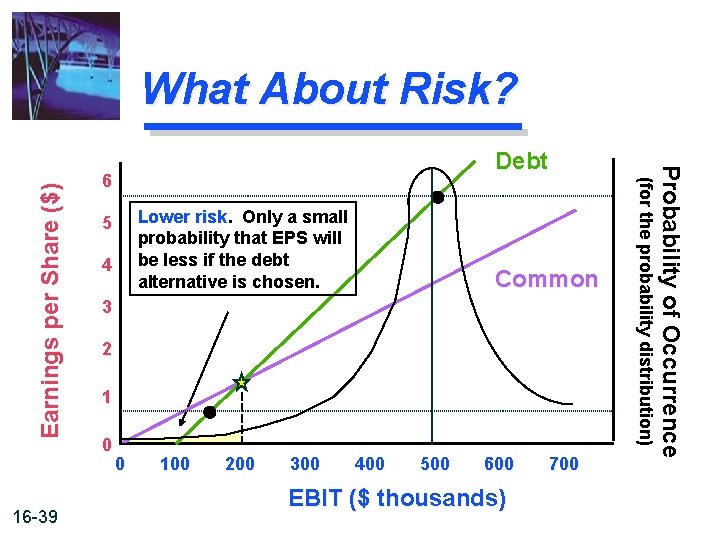 What About Risk?

Earnings per Share ($)

6
5
4
3
2
1
0

Lower risk. Only a small probability that EPS will be less if the debt alternative is chosen.

Debt

Common

Probability of Occurrence
(for the probability distribution)

0 100 200 300 400 500 600 700

EBIT ($ thousands)

16-39